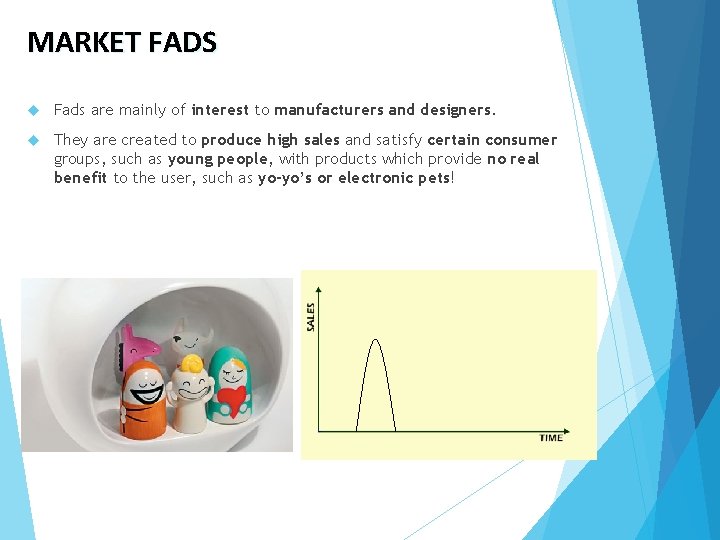 MARKET FADS

Fads are mainly of interest to manufacturers and designers.

They are created to produce high sales and satisfy certain consumer groups, such as young people, with products which provide no real benefit to the user, such as yo-yo's or electronic pets!

SALES

TIME